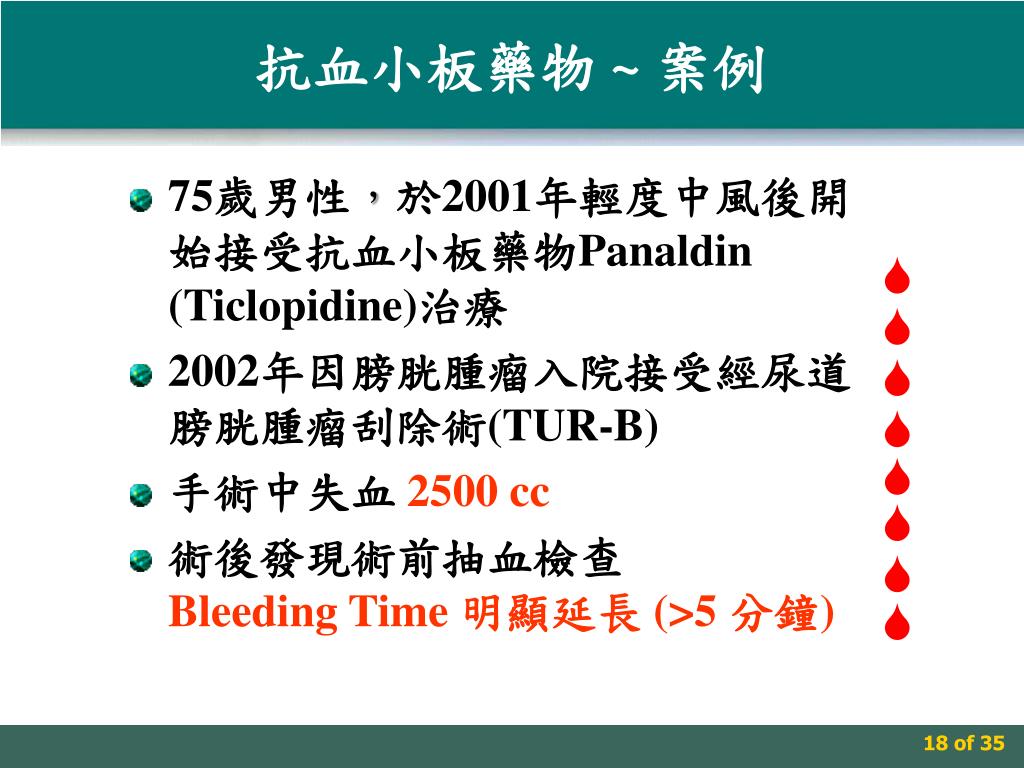 抗血小板藥物 ~ 案例

75歲男性，於2001年輕度中風後開始接受抗血小板藥物Panaldin (Ticlopidine)治療

2002年因膀胱腫瘤入院接受經尿道膀胱腫瘤刮除術(TUR-B)

手術中失血 2500 cc

術後發現術前抽血檢查
Bleeding Time 明顯延長 (>5 分鐘)

18 of 35